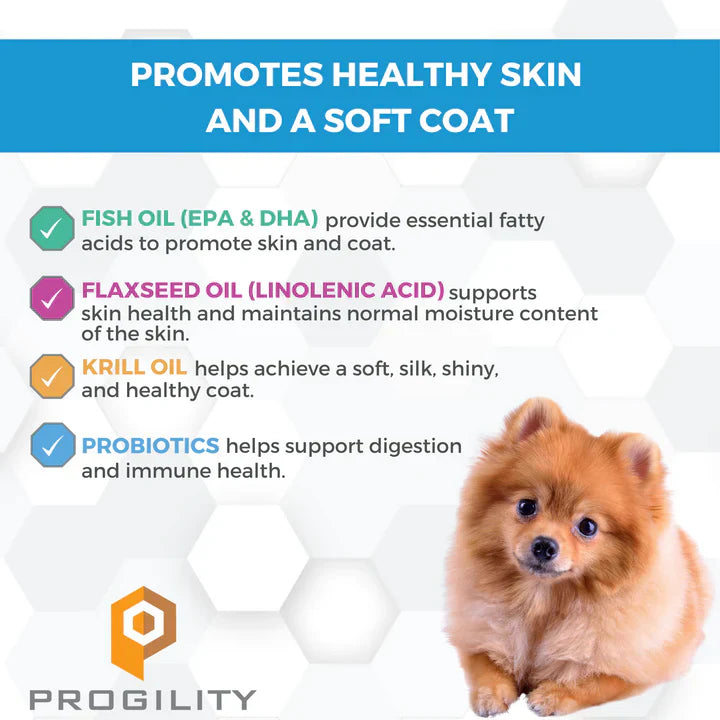 PROMOTES HEALTHY SKIN AND A SOFT COAT

FISH OIL (EPA & DHA) provide essential fatty acids to promote skin and coat.

FLAXSEED OIL (LINOLENIC ACID) supports skin health and maintains normal moisture content of the skin.

KRILL OIL helps achieve a soft, silk, shiny, and healthy coat.

PROBIOTICS helps support digestion and immune health.

PROGILITY